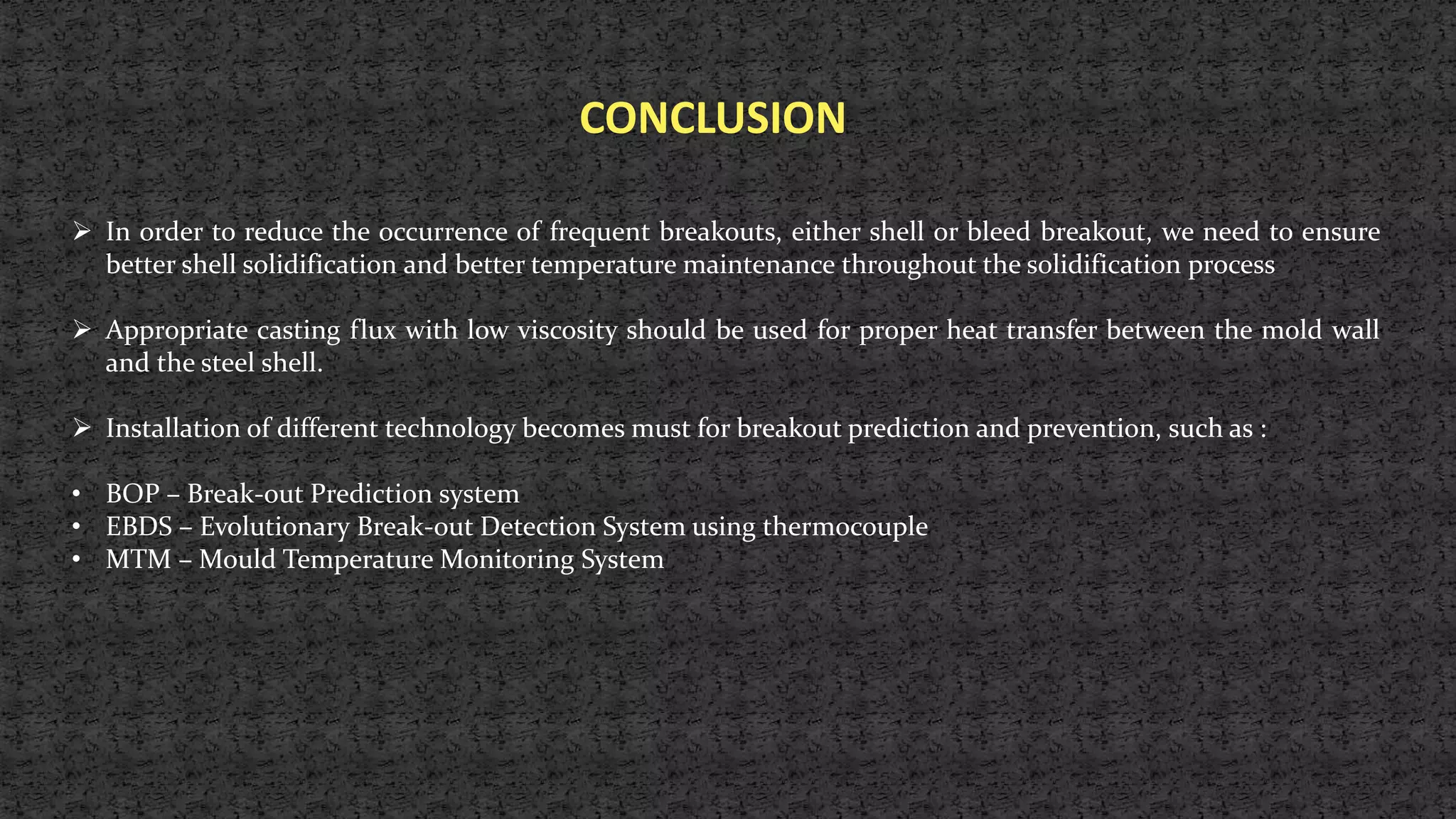 CONCLUSION

➢ In order to reduce the occurrence of frequent breakouts, either shell or bleed breakout, we need to ensure better shell solidification and better temperature maintenance throughout the solidification process

➢ Appropriate casting flux with low viscosity should be used for proper heat transfer between the mold wall and the steel shell.

➢ Installation of different technology becomes must for breakout prediction and prevention, such as :

• BOP – Break-out Prediction system
• EBDS – Evolutionary Break-out Detection System using thermocouple
• MTM – Mould Temperature Monitoring System